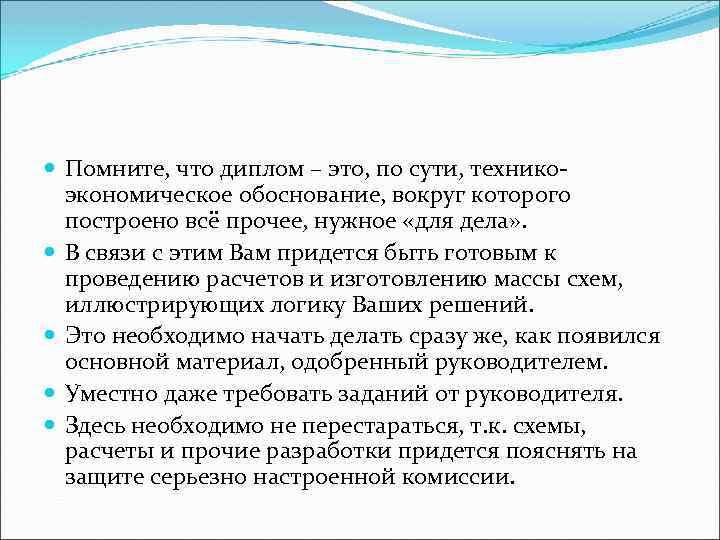 Помните, что диплом – это, по сути, технико-экономическое обоснование, вокруг которого построено всё прочее, нужное «для дела».

В связи с этим Вам придется быть готовым к проведению расчетов и изготовлению массы схем, иллюстрирующих логику Ваших решений.

Это необходимо начать делать сразу же, как появился основной материал, одобренный руководителем.

Уместно даже требовать заданий от руководителя.

Здесь необходимо не перестараться, т.к. схемы, расчеты и прочие разработки придется пояснять на защите серьезно настроенной комиссии.